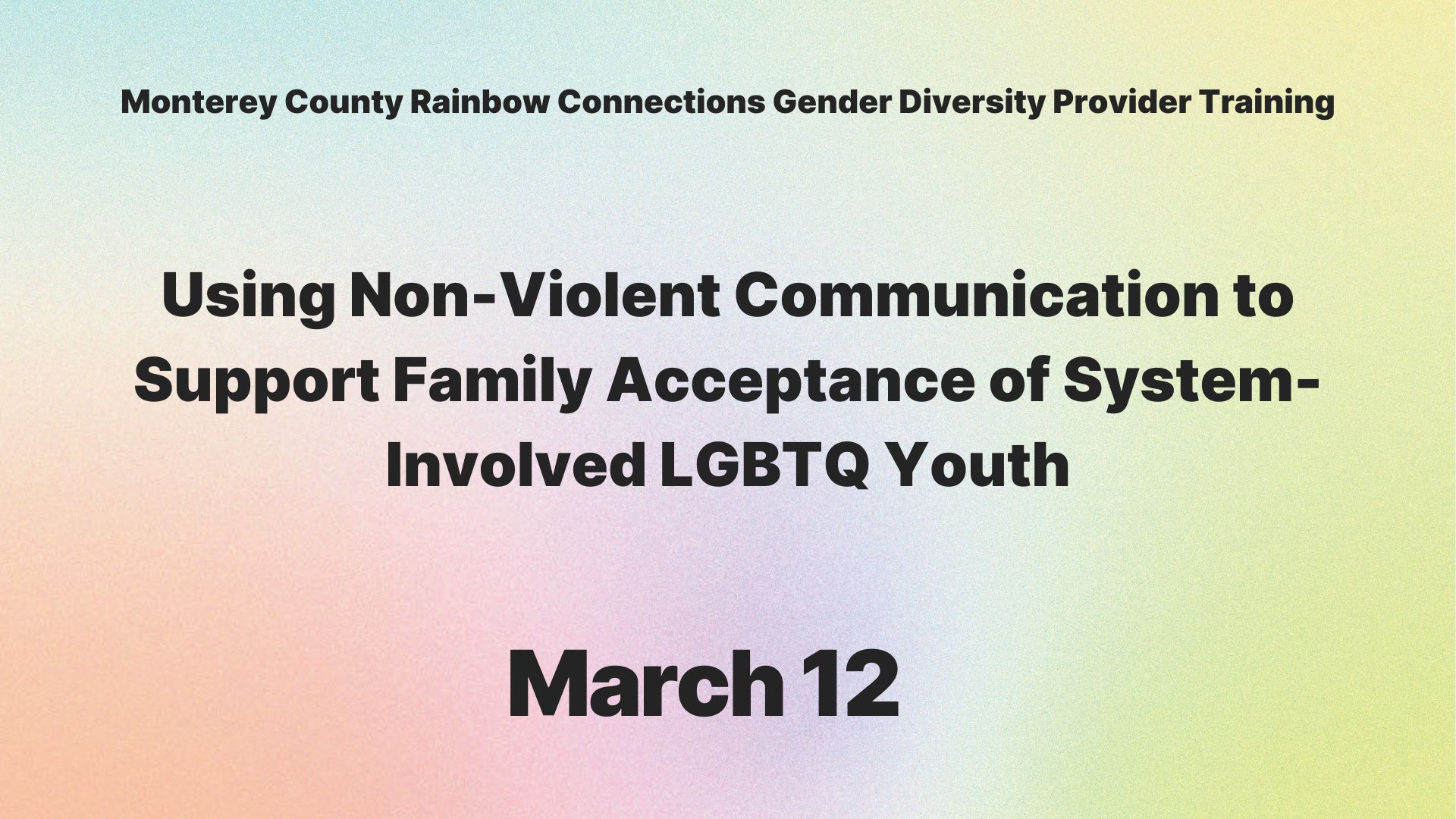 Monterey County Rainbow Connections Gender Diversity Provider Training

Using Non-Violent Communication to Support Family Acceptance of System-Involved LGBTQ Youth

March 12